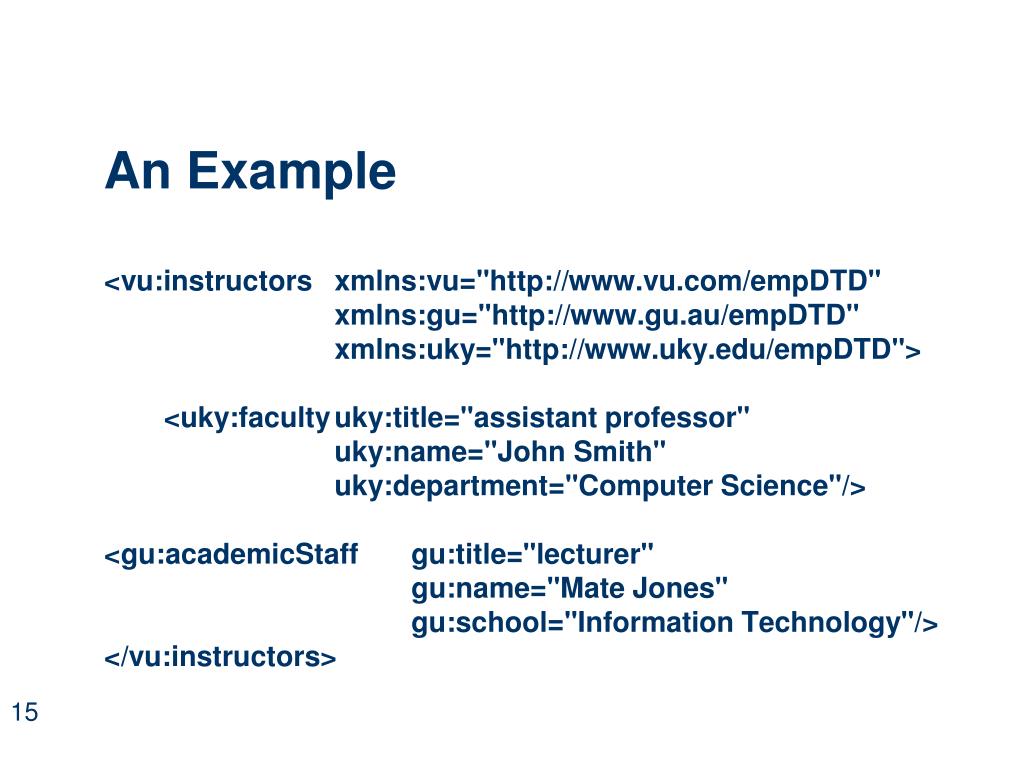 An Example

<vu:instructors xmlns:vu="http://www.vu.com/empDTD"
xmlns:gu="http://www.gu.au/empDTD"
xmlns:uky="http://www.uky.edu/empDTD">

<uky:faculty uky:title="assistant professor"
uky:name="John Smith"
uky:department="Computer Science"/>

<gu:academicStaff gu:title="lecturer"
gu:name="Mate Jones"
gu:school="Information Technology"/>
</vu:instructors>

15